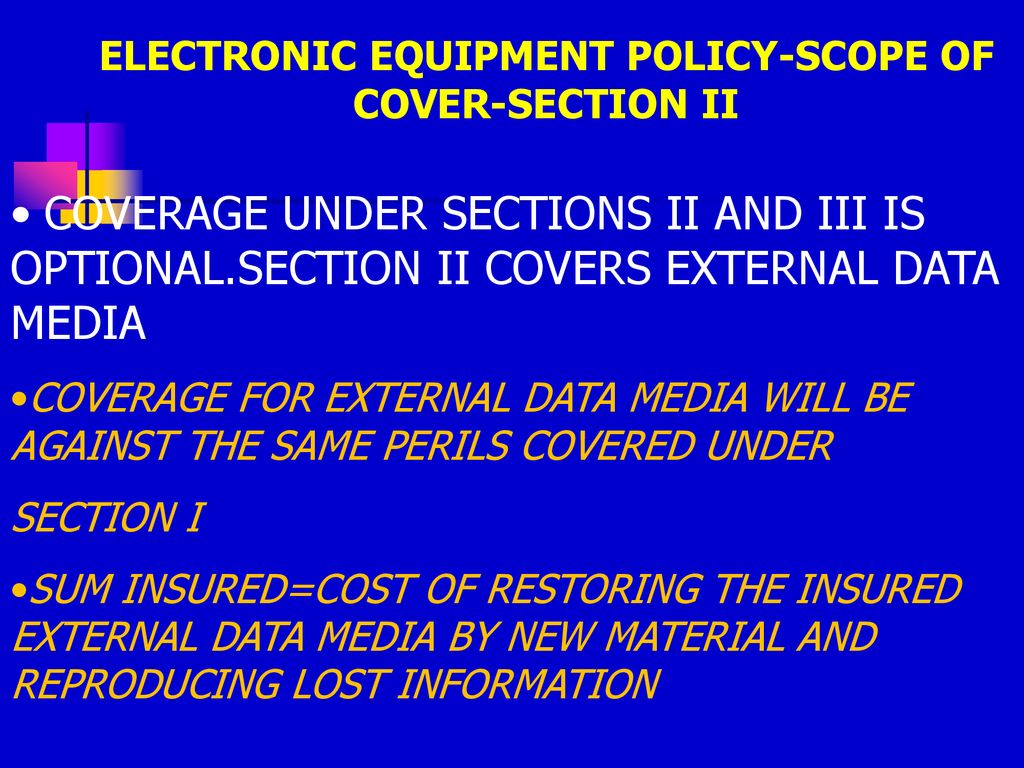 ELECTRONIC EQUIPMENT POLICY-SCOPE OF COVER-SECTION II

• COVERAGE UNDER SECTIONS II AND III IS OPTIONAL.SECTION II COVERS EXTERNAL DATA MEDIA

•COVERAGE FOR EXTERNAL DATA MEDIA WILL BE AGAINST THE SAME PERILS COVERED UNDER

SECTION I

•SUM INSURED=COST OF RESTORING THE INSURED EXTERNAL DATA MEDIA BY NEW MATERIAL AND REPRODUCING LOST INFORMATION